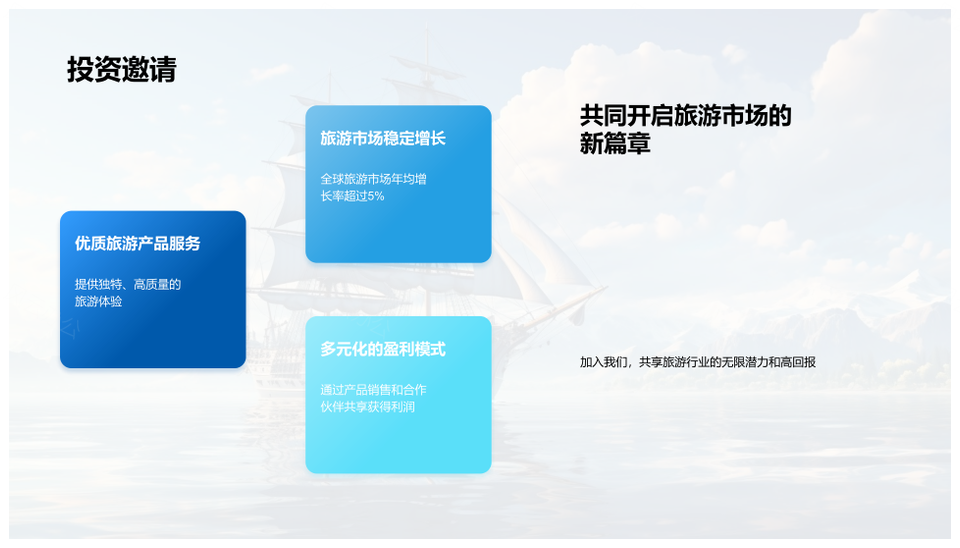 投资邀请

优质旅游产品服务

提供独特、高质量的旅游体验

旅游市场稳定增长

全球旅游市场年均增长率超过5%

多元化的盈利模式

通过产品销售和合作伙伴共享获得利润

共同开启旅游市场的新篇章

加入我们，共享旅游行业的无限潜力和高回报